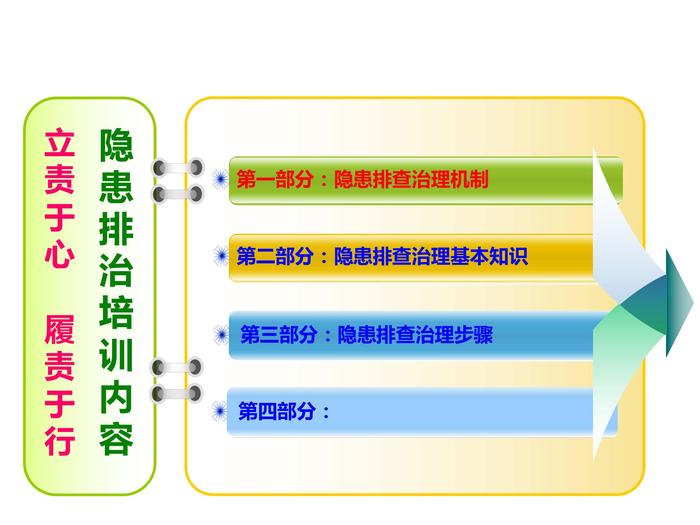 隐患排治培训内容

立责于心 履责于行

第一部分：隐患排查治理机制

第二部分：隐患排查治理基本知识

第三部分：隐患排查治理步骤

第四部分：